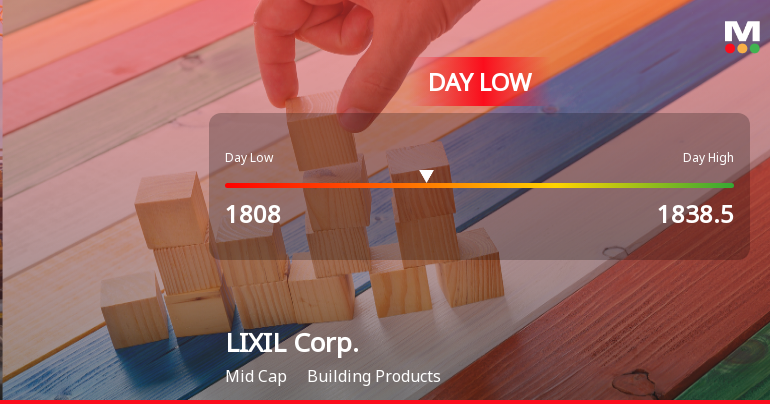 M

DAY LOW

Day Low

Day High

1808

1838.5

LIXIL Corp.

Mid Cap Building Products